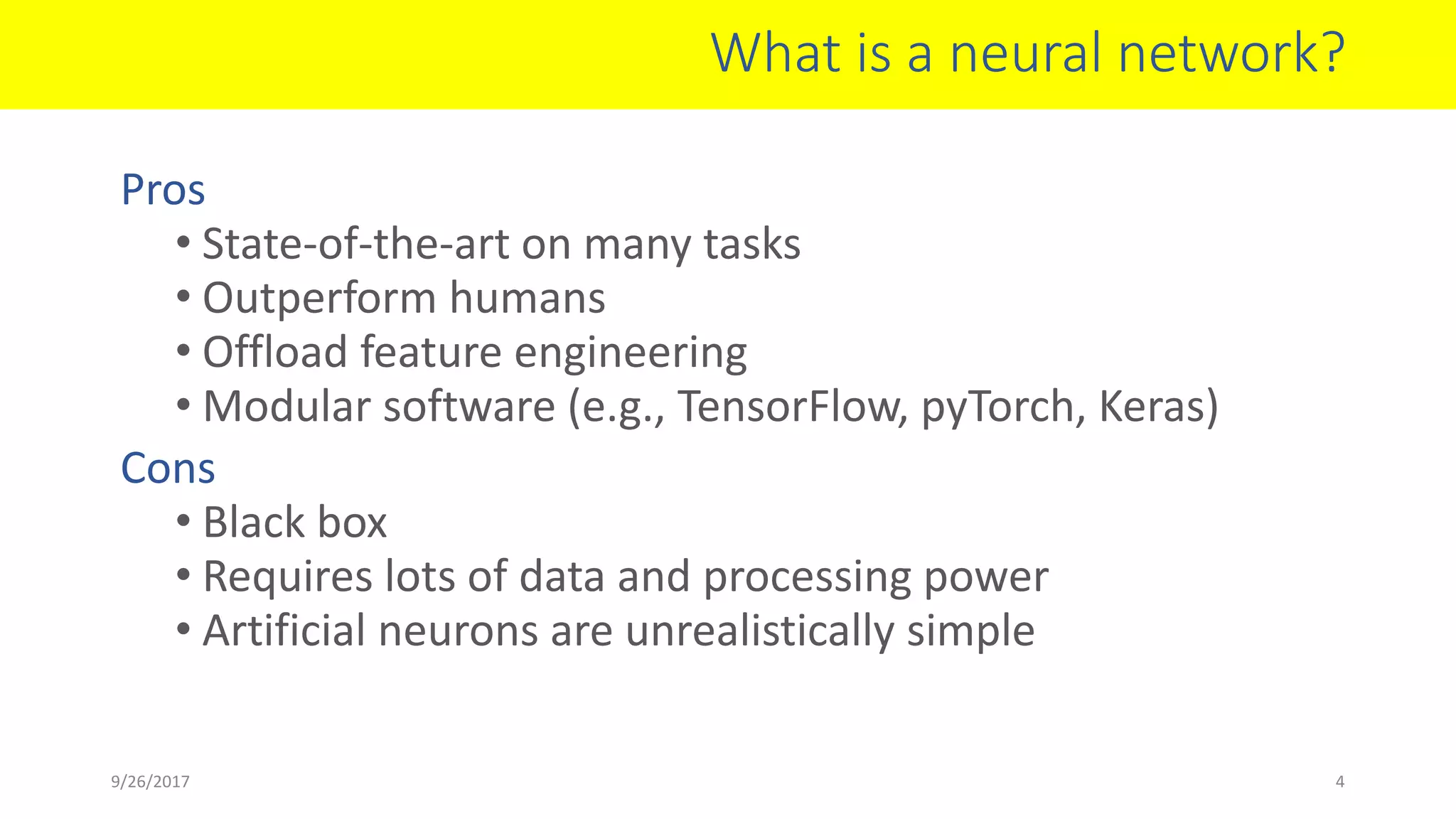 What is a neural network?

Pros

• State-of-the-art on many tasks
• Outperform humans
• Offload feature engineering
• Modular software (e.g., TensorFlow, pyTorch, Keras)

Cons

• Black box
• Requires lots of data and processing power
• Artificial neurons are unrealistically simple

9/26/2017

4